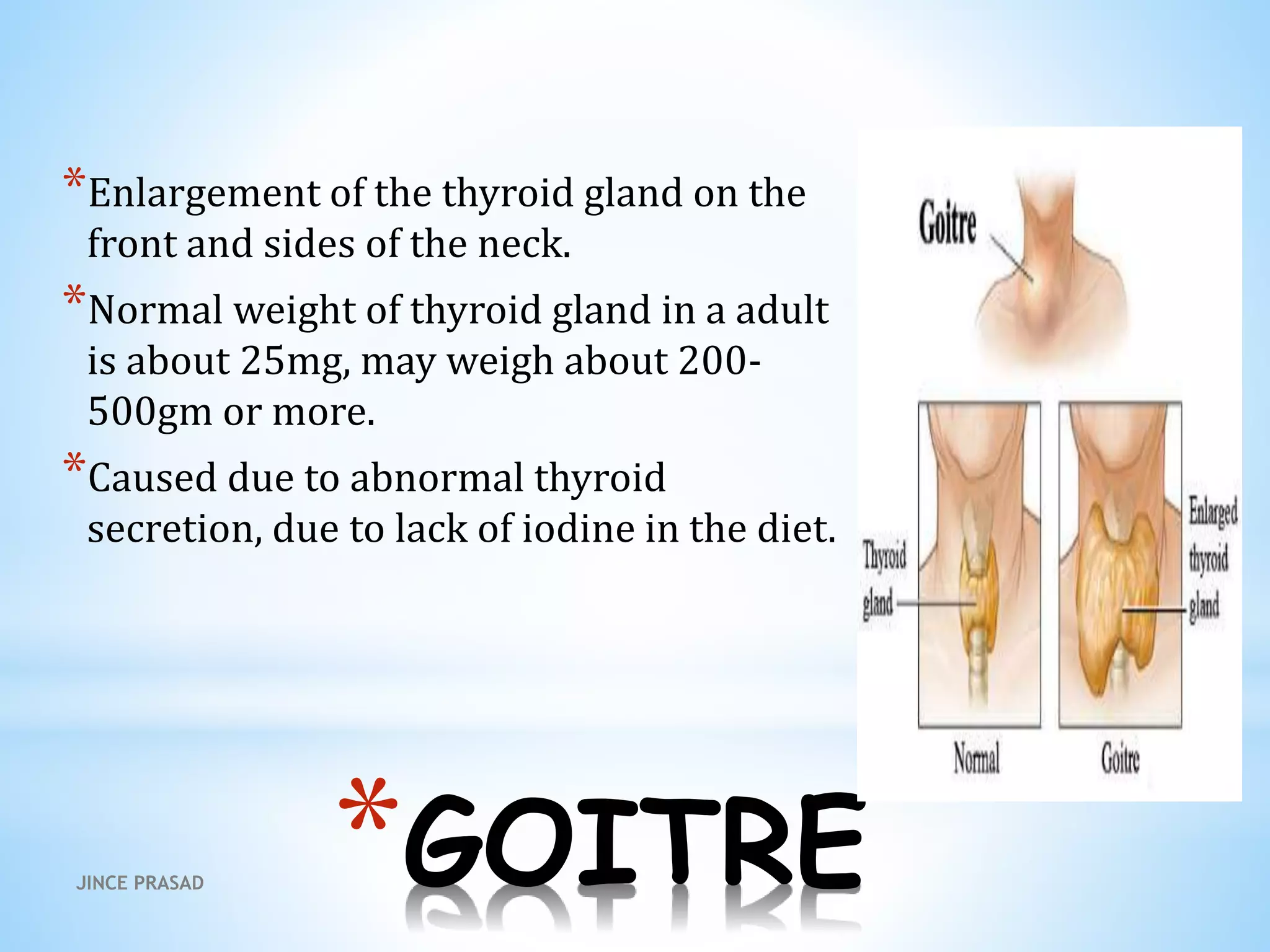 *Enlargement of the thyroid gland on the front and sides of the neck.

*Normal weight of thyroid gland in a adult is about 25mg, may weigh about 200-500gm or more.

*Caused due to abnormal thyroid secretion, due to lack of iodine in the diet.

Goitre

Thyroid gland

Enlarged thyroid gland

Normal

Goitre

*GOITRE

JINCE PRASAD